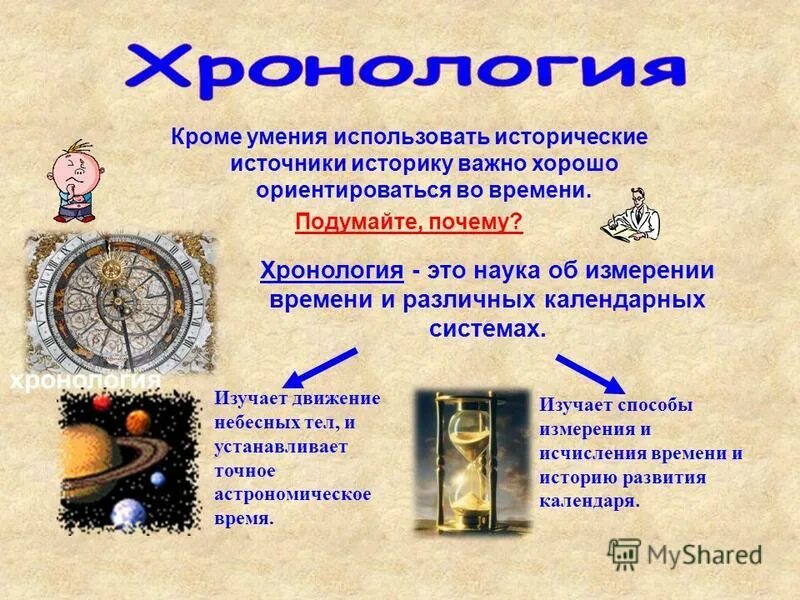 Хронология

Кроме умения использовать исторические источники историку важно хорошо ориентироваться во времени.

Подумайте, почему?

Хронология - это наука об измерении времени и различных календарных системах.

хронология

Изучает движение небесных тел, и устанавливает точное астрономическое время.

Изучает способы измерения и исчисления времени и историю развития календаря.

MyShared